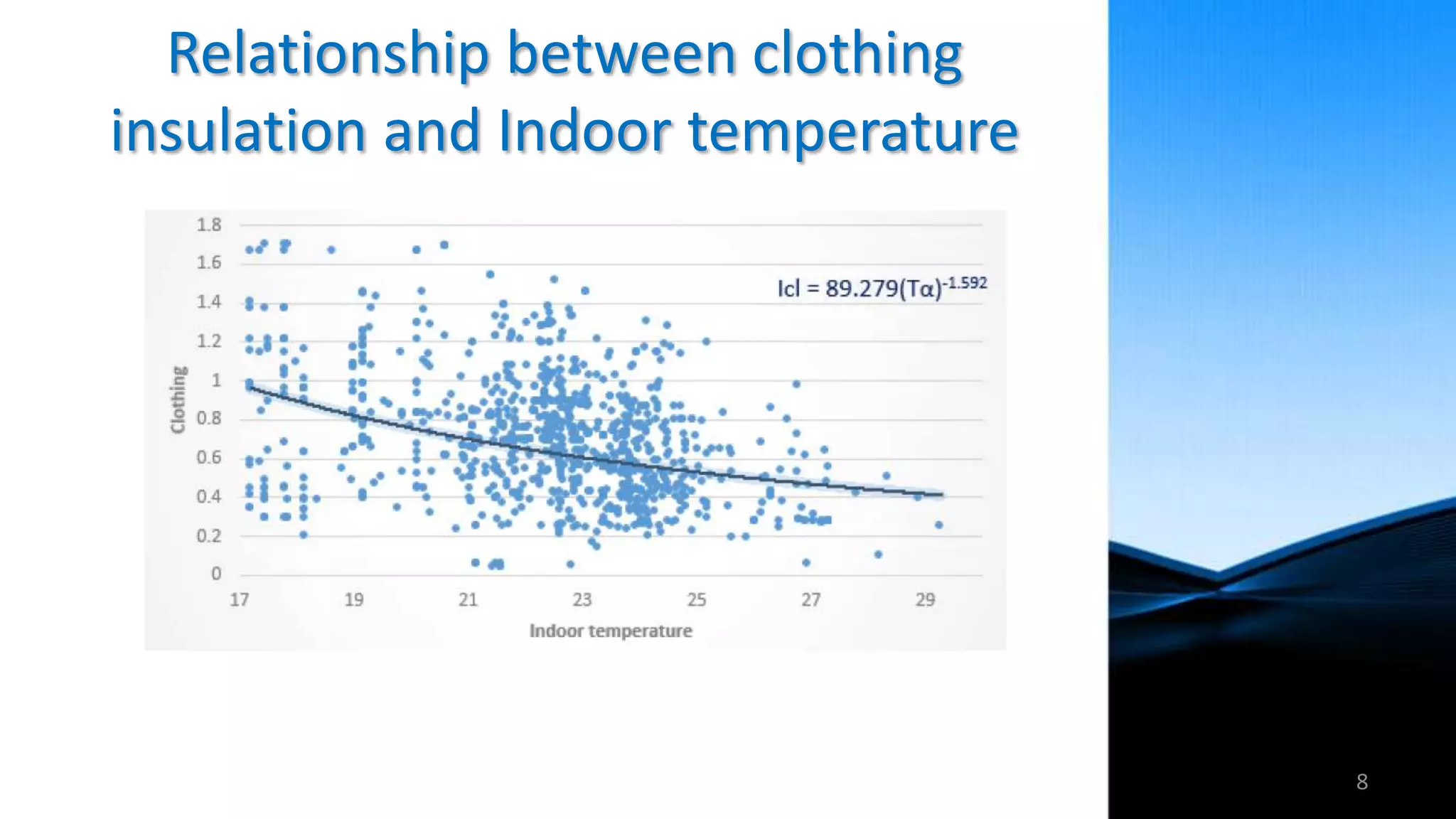 Relationship between clothing insulation and Indoor temperature

1.8
1.6
1.4
1.2
1
0.8
0.6
0.4
0.2
0

Clothing

$Icl = 89.279(T\alpha)^{-1.592}$

17 19 21 23 25 27 29

Indoor temperature

8